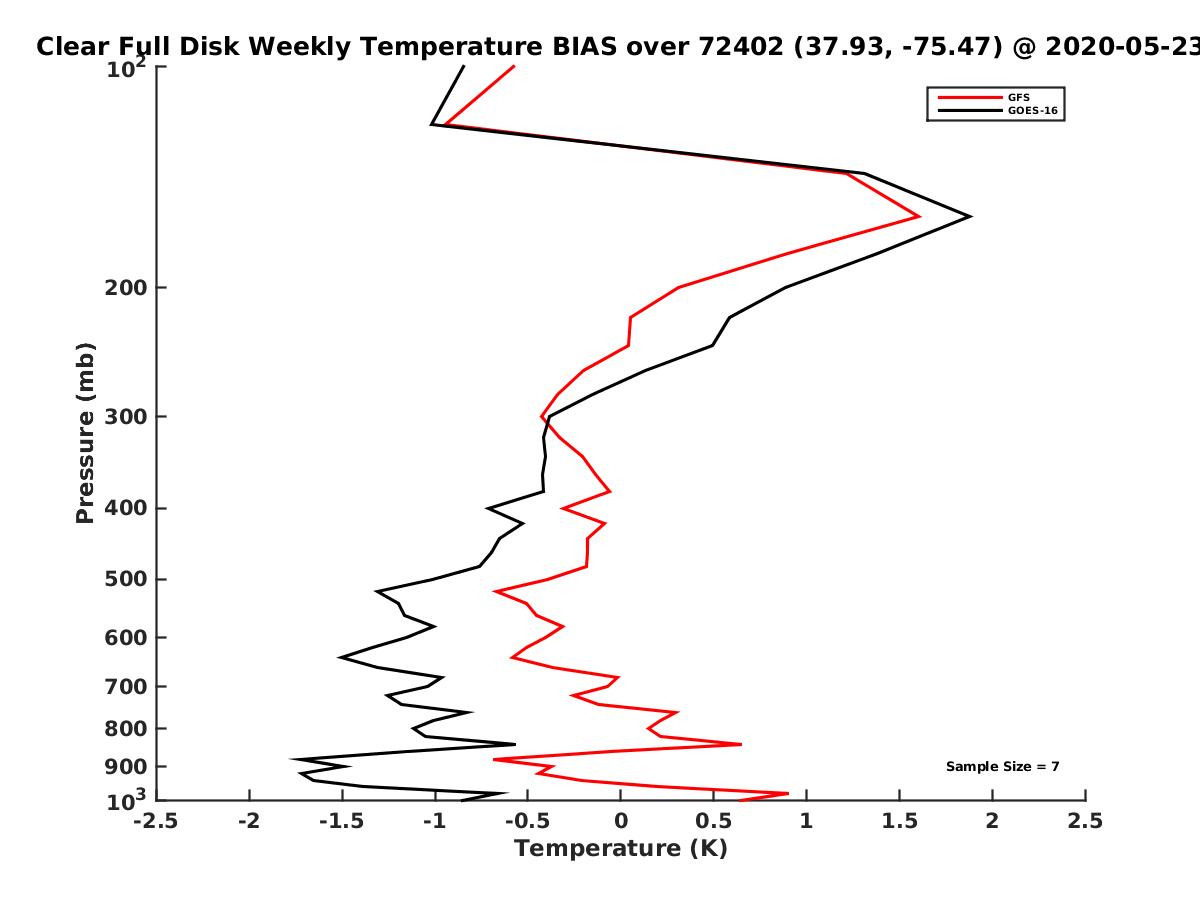 Clear Full Disk Weekly Temperature BIAS over 72402 (37.93, -75.47) @ 2020-05-23

GFS
GOES-16

Pressure (mb)

$10^2$
200
300
400
500
600
700
800
900
$10^3$

Sample Size = 7

-2.5 -2 -1.5 -1 -0.5 0 0.5 1 1.5 2 2.5

Temperature (K)